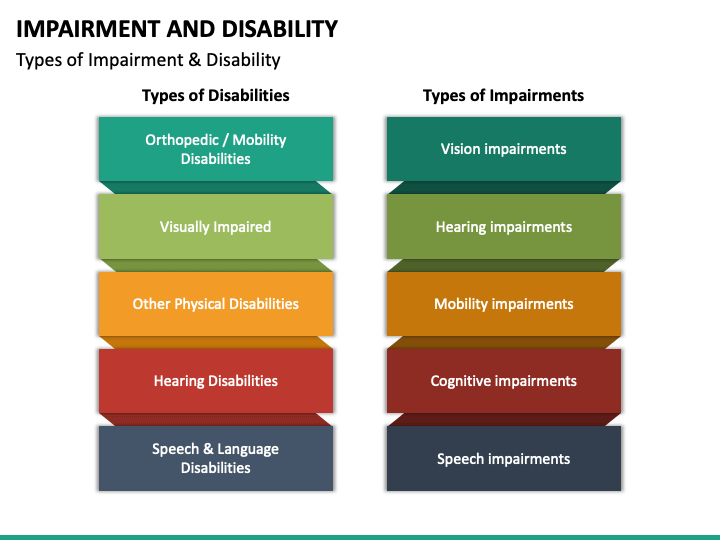 IMPAIRMENT AND DISABILITY

Types of Impairment & Disability

Types of Disabilities

Orthopedic / Mobility Disabilities

Visually Impaired

Other Physical Disabilities

Hearing Disabilities

Speech & Language Disabilities

Types of Impairments

Vision impairments

Hearing impairments

Mobility impairments

Cognitive impairments

Speech impairments